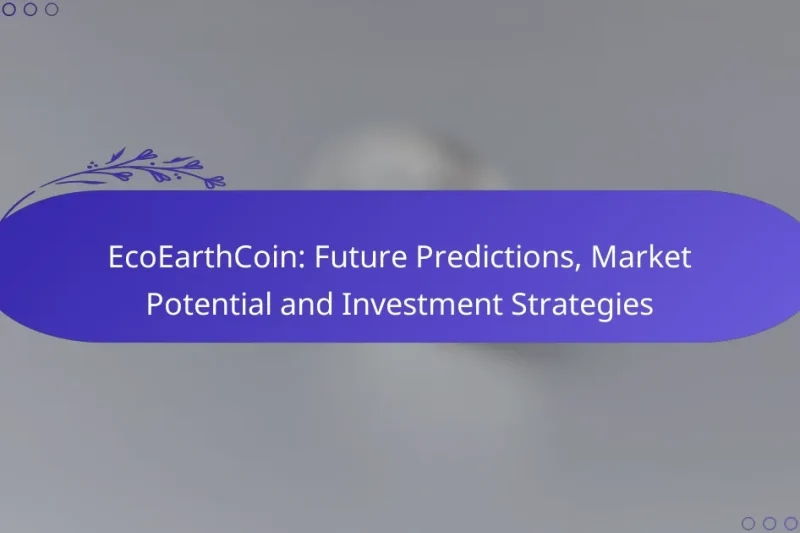 EcoEarthCoin: Future Predictions, Market Potential and Investment Strategies